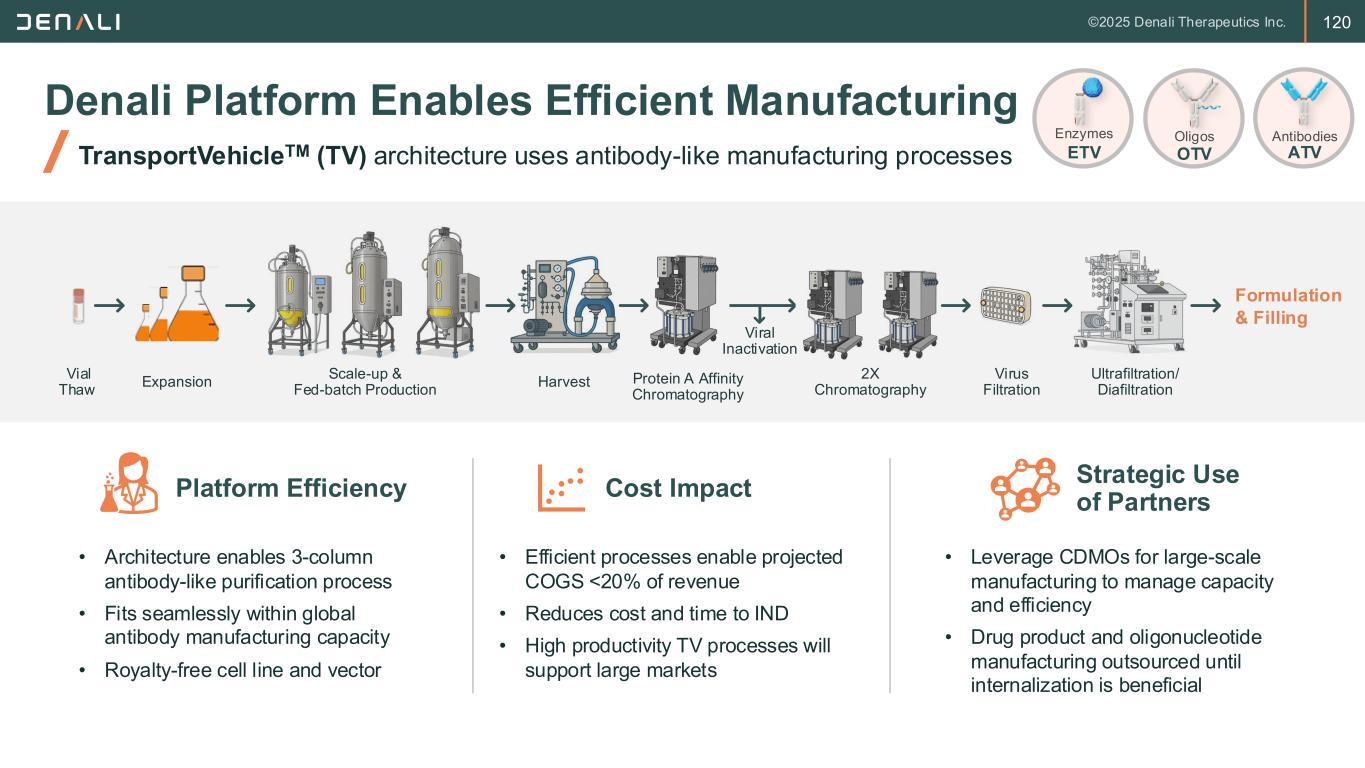 DENALI ©2025 Denali Therapeutics Inc. 120

Denali Platform Enables Efficient Manufacturing

TransportVehicle$^{TM}$ (TV) architecture uses antibody-like manufacturing processes

Enzymes ETV

Oligos OTV

Antibodies ATV

Vial Thaw

Expansion

Scale-up & Fed-batch Production

Harvest

Protein A Affinity Chromatography

Viral Inactivation

2X Chromatography

Virus Filtration

Ultrafiltration/ Diafiltration

Formulation & Filling

Platform Efficiency

• Architecture enables 3-column antibody-like purification process
• Fits seamlessly within global antibody manufacturing capacity
• Royalty-free cell line and vector

Cost Impact

• Efficient processes enable projected COGS <20% of revenue
• Reduces cost and time to IND
• High productivity TV processes will support large markets

Strategic Use of Partners

• Leverage CDMOs for large-scale manufacturing to manage capacity and efficiency
• Drug product and oligonucleotide manufacturing outsourced until internalization is beneficial